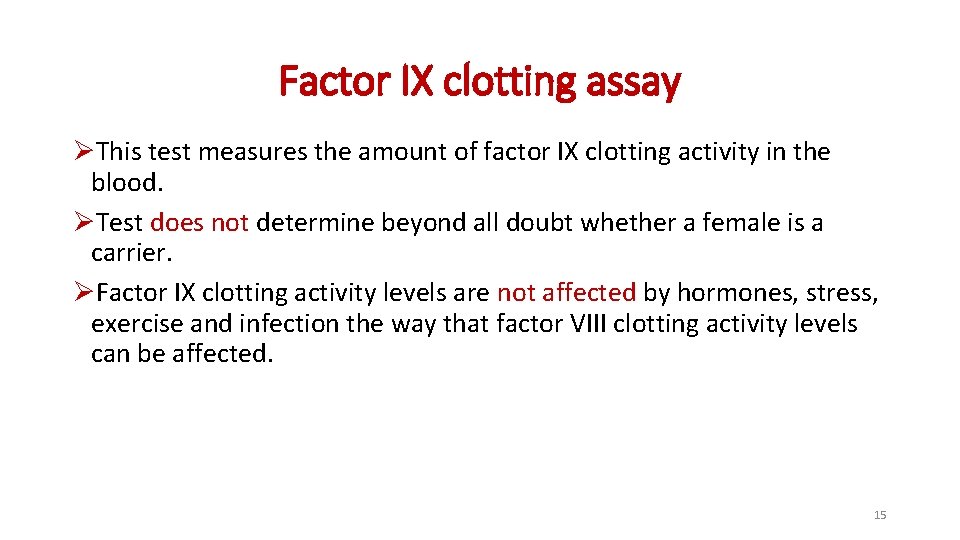 Factor IX clotting assay

➢This test measures the amount of factor IX clotting activity in the blood.

➢Test does not determine beyond all doubt whether a female is a carrier.

➢Factor IX clotting activity levels are not affected by hormones, stress, exercise and infection the way that factor VIII clotting activity levels can be affected.

15